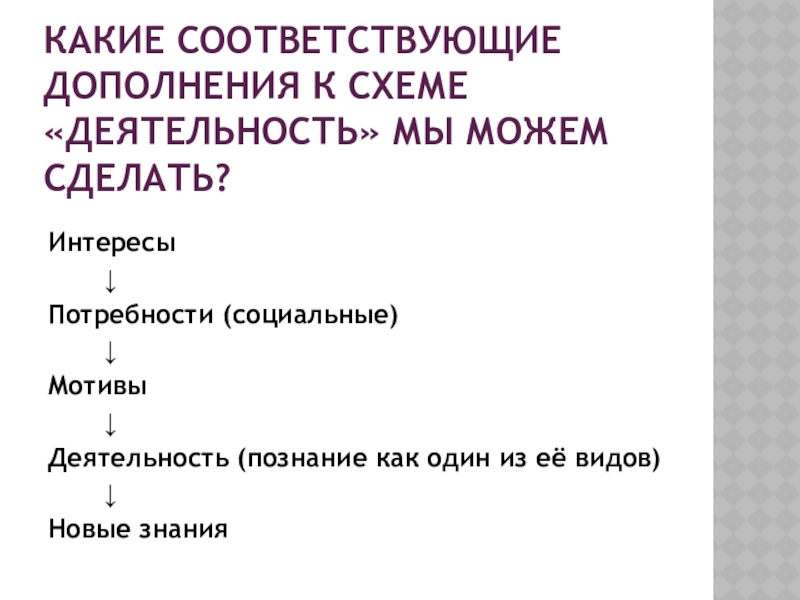 КАКИЕ СООТВЕТСТВУЮЩИЕ ДОПОЛНЕНИЯ К СХЕМЕ «ДЕЯТЕЛЬНОСТЬ» МЫ МОЖЕМ СДЕЛАТЬ?

Интересы

↓

Потребности (социальные)

↓

Мотивы

↓

Деятельность (познание как один из её видов)

↓

Новые знания